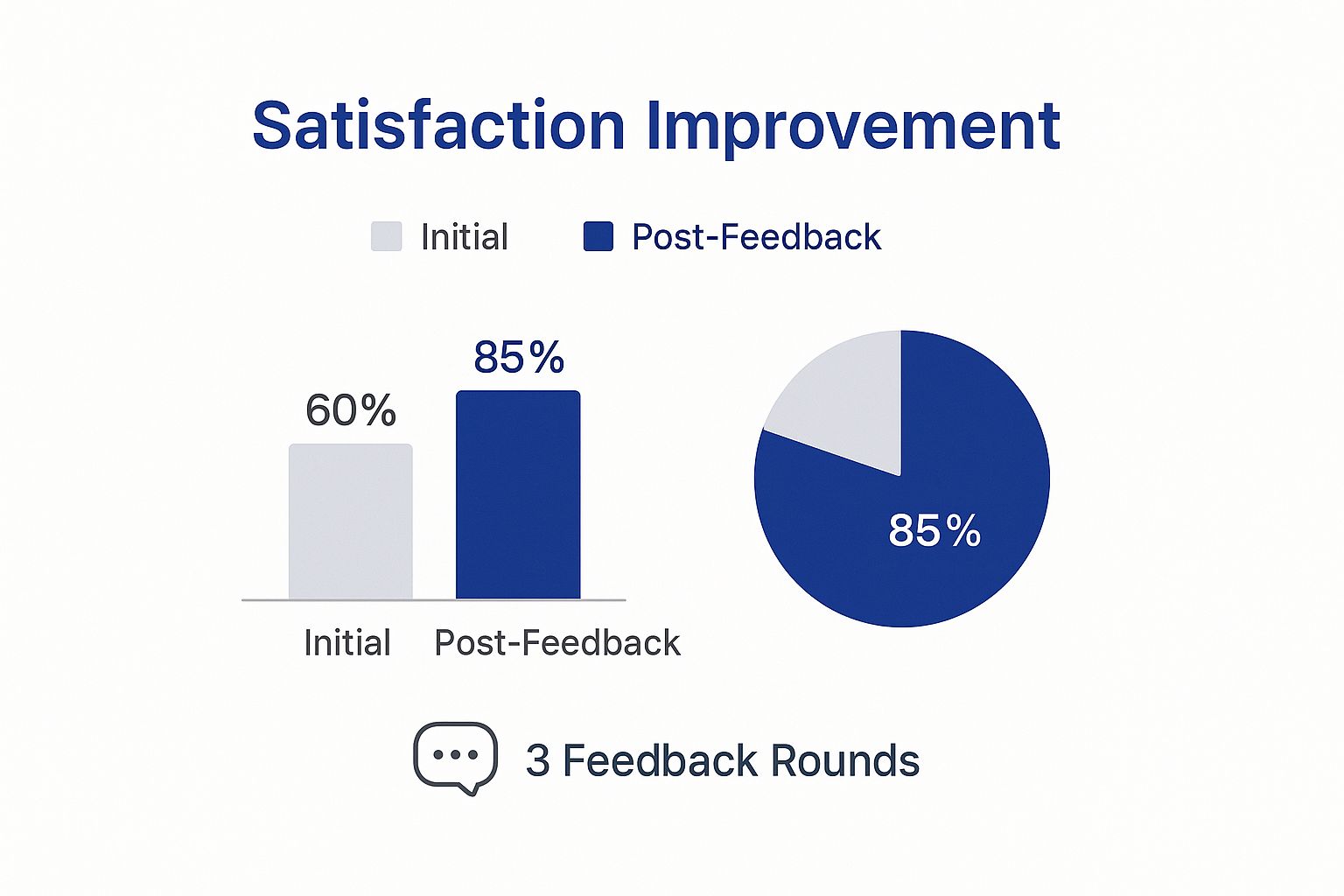 Satisfaction Improvement

Initial Post-Feedback

60%

85%

Initial Post-Feedback

85%

3 Feedback Rounds